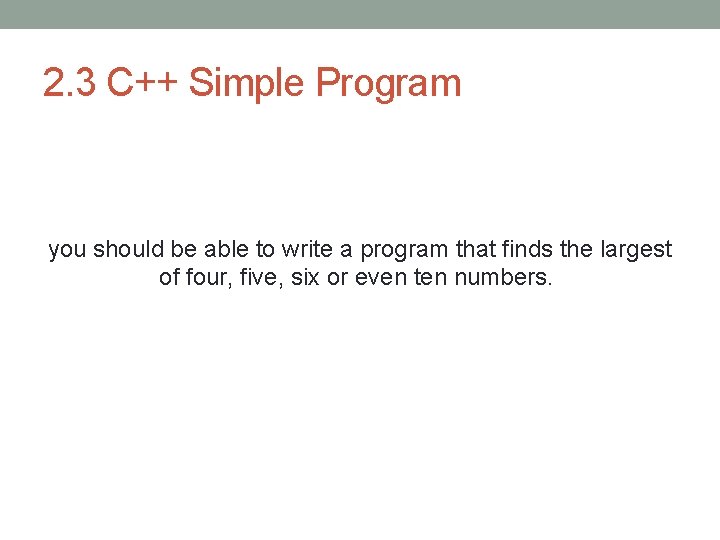 2.3 C++ Simple Program

you should be able to write a program that finds the largest of four, five, six or even ten numbers.